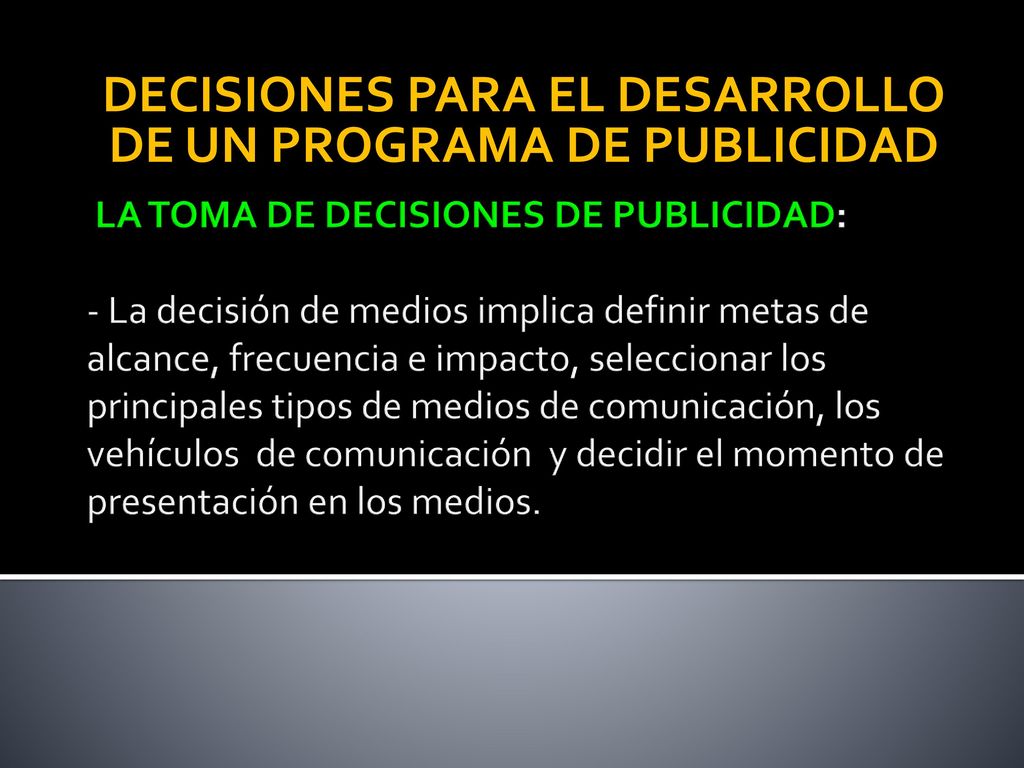 DECISIONES PARA EL DESARROLLO DE UN PROGRAMA DE PUBLICIDAD

LA TOMA DE DECISIONES DE PUBLICIDAD:

- La decisión de medios implica definir metas de alcance, frecuencia e impacto, seleccionar los principales tipos de medios de comunicación, los vehículos de comunicación y decidir el momento de presentación en los medios.